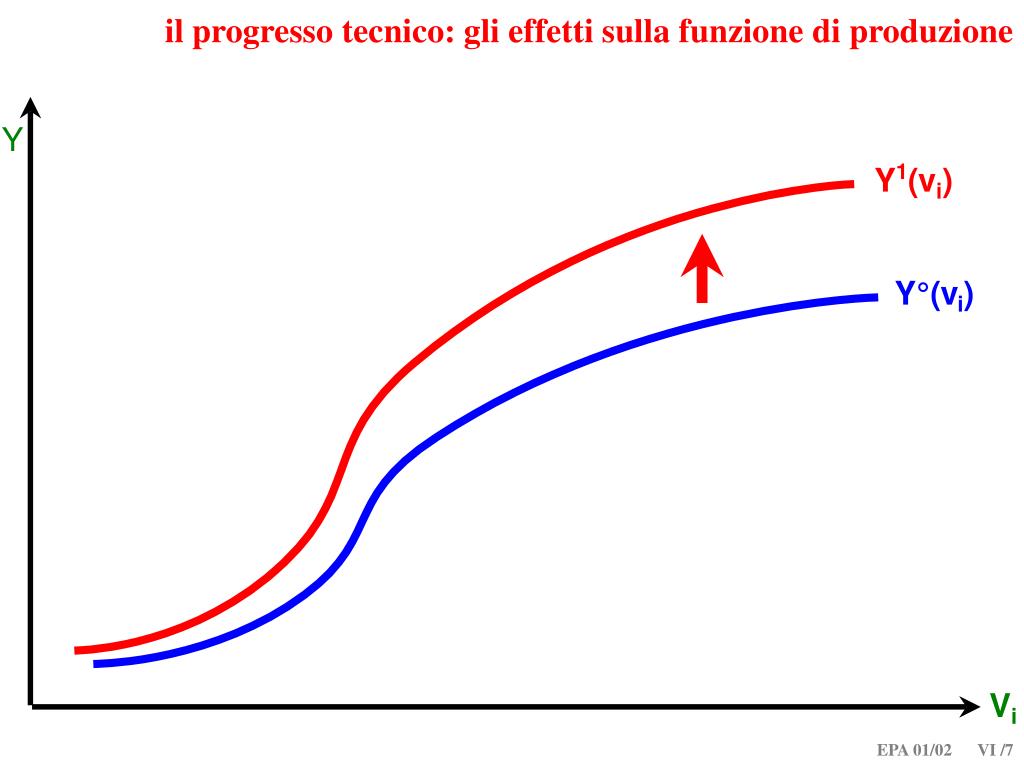 il progresso tecnico: gli effetti sulla funzione di produzione

Y

$Y^1(v_i)$

$Y°(v_i)$

$V_i$

EPA 01/02 VI /7